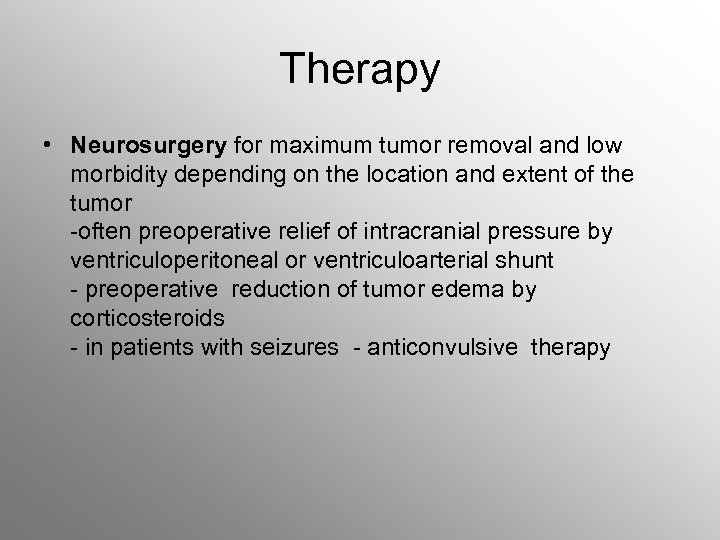 Therapy

• Neurosurgery for maximum tumor removal and low morbidity depending on the location and extent of the tumor
-often preoperative relief of intracranial pressure by ventriculoperitoneal or ventriculoarterial shunt
- preoperative reduction of tumor edema by corticosteroids
- in patients with seizures - anticonvulsive therapy